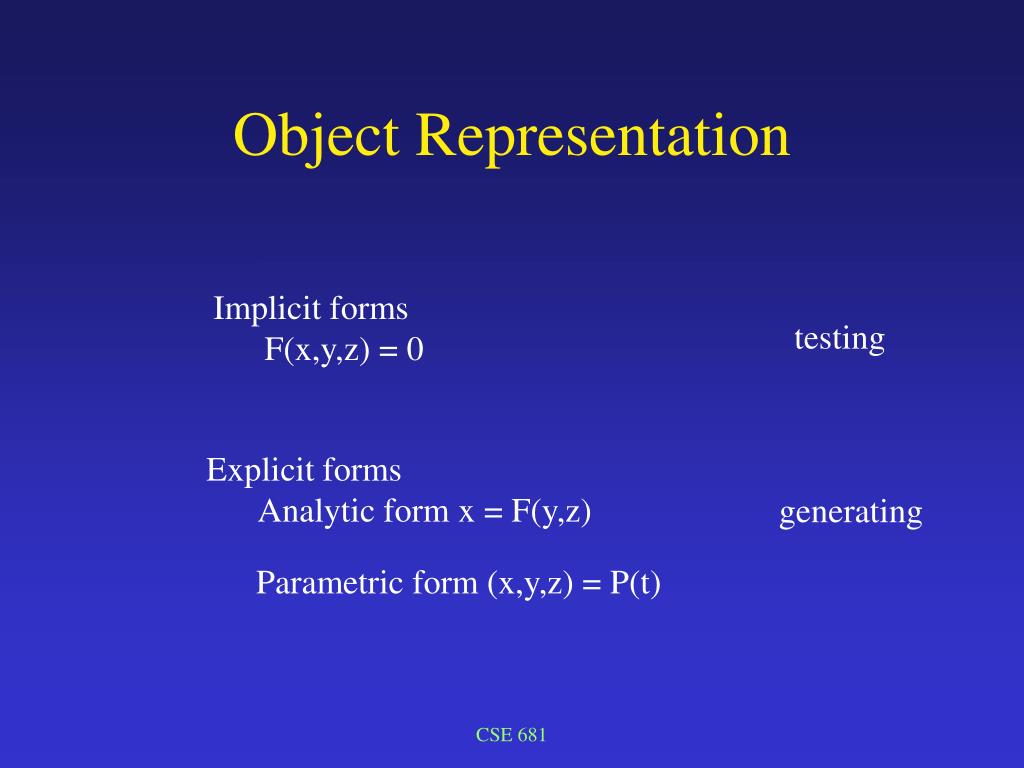 Object Representation

Implicit forms
$F(x,y,z) = 0$

testing

Explicit forms
Analytic form $x = F(y,z)$

generating

Parametric form $(x,y,z) = P(t)$

CSE 681